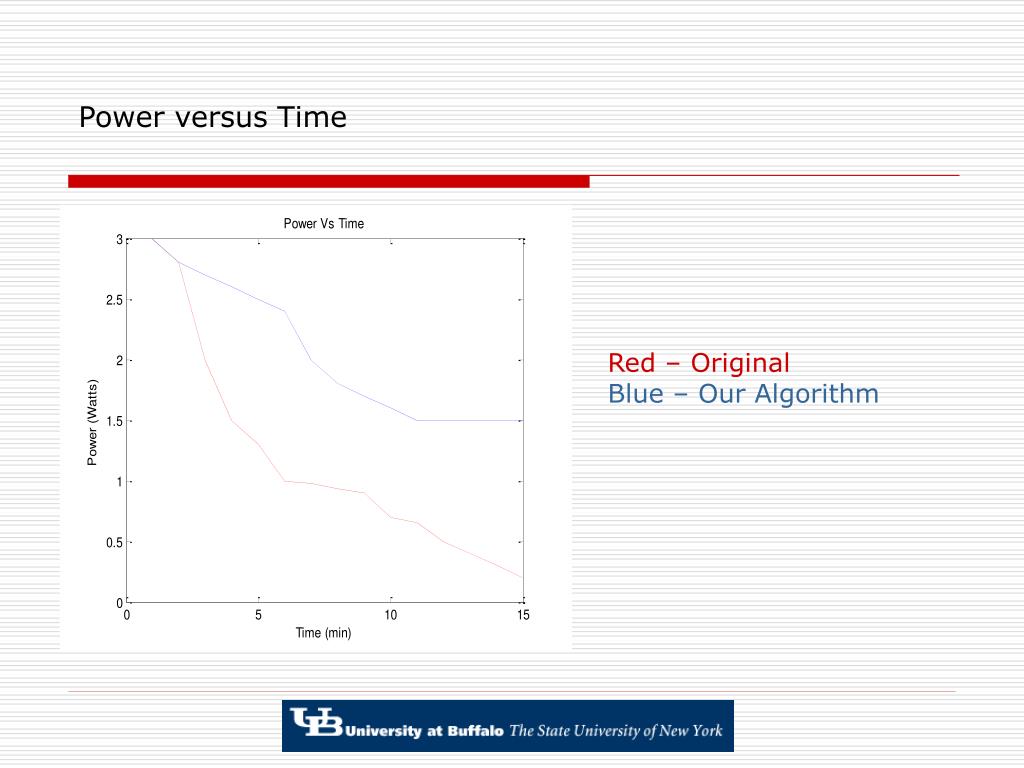 Power versus Time

Power Vs Time

3
2.5
2
1.5
1
0.5
0

Power (Watts)

0
5
10
15

Time (min)

Red – Original
Blue – Our Algorithm

UB University at Buffalo The State University of New York